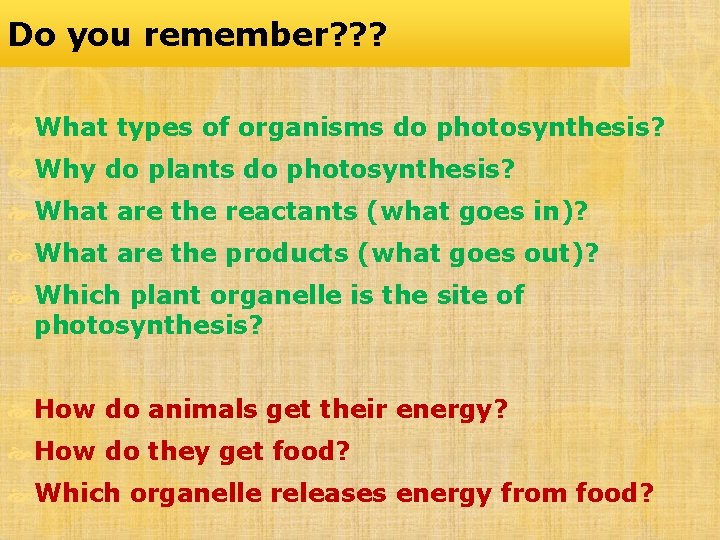 Do you remember???

What types of organisms do photosynthesis?
Why do plants do photosynthesis?
What are the reactants (what goes in)?
What are the products (what goes out)?
Which plant organelle is the site of photosynthesis?

How do animals get their energy?
How do they get food?
Which organelle releases energy from food?